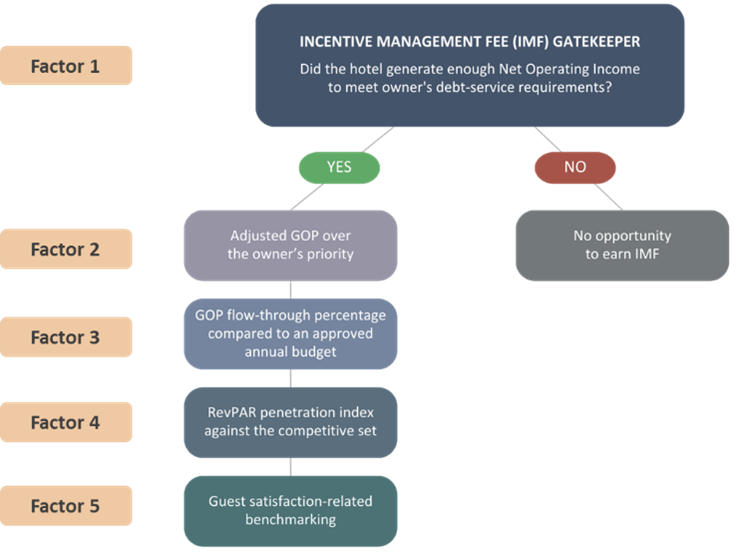 Factor 1

INCENTIVE MANAGEMENT FEE (IMF) GATEKEEPER

Did the hotel generate enough Net Operating Income to meet owner's debt-service requirements?

YES

NO

Factor 2

Adjusted GOP over the owner's priority

No opportunity to earn IMF

Factor 3

GOP flow-through percentage compared to an approved annual budget

Factor 4

RevPAR penetration index against the competitive set

Factor 5

Guest satisfaction-related benchmarking